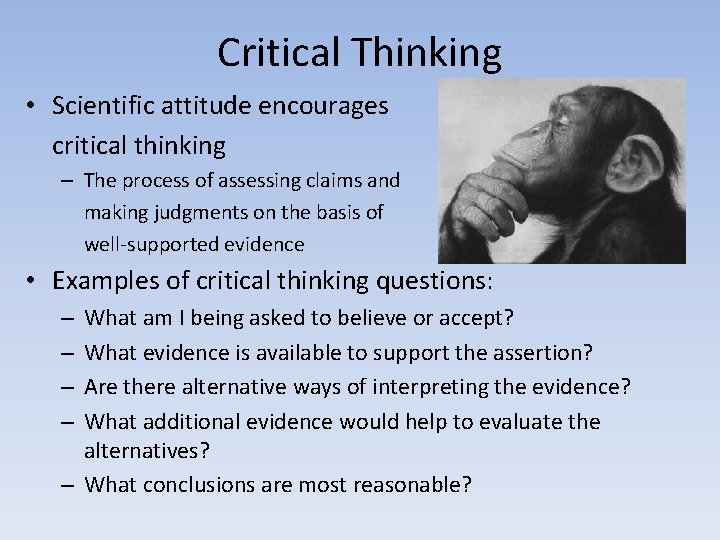 Critical Thinking

• Scientific attitude encourages critical thinking
– The process of assessing claims and making judgments on the basis of well-supported evidence

• Examples of critical thinking questions:
– What am I being asked to believe or accept?
– What evidence is available to support the assertion?
– Are there alternative ways of interpreting the evidence?
– What additional evidence would help to evaluate the alternatives?
– What conclusions are most reasonable?